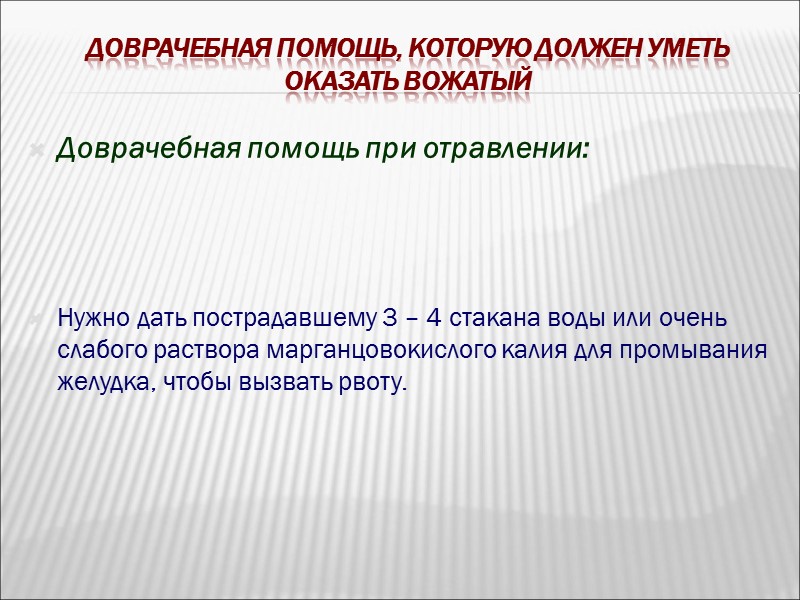 ДОВРАЧЕБНАЯ ПОМОЩЬ, КОТОРУЮ ДОЛЖЕН УМЕТЬ ОКАЗАТЬ ВОЖАТЫЙ

Доврачебная помощь при отравлении:

Нужно дать пострадавшему 3 – 4 стакана воды или очень слабого раствора марганцовокислого калия для промывания желудка, чтобы вызвать рвоту.